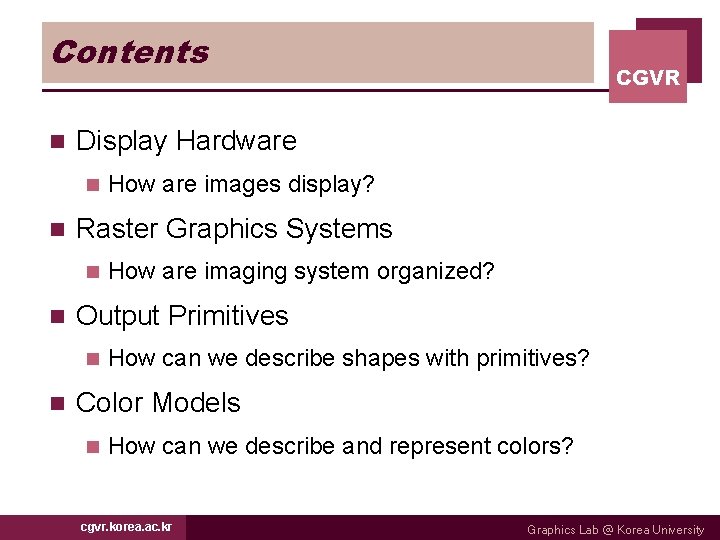 Contents

CGVR

Display Hardware

How are images display?

Raster Graphics Systems

How are imaging system organized?

Output Primitives

How can we describe shapes with primitives?

Color Models

How can we describe and represent colors?

cgvr.korea.ac.kr

Graphics Lab @ Korea University